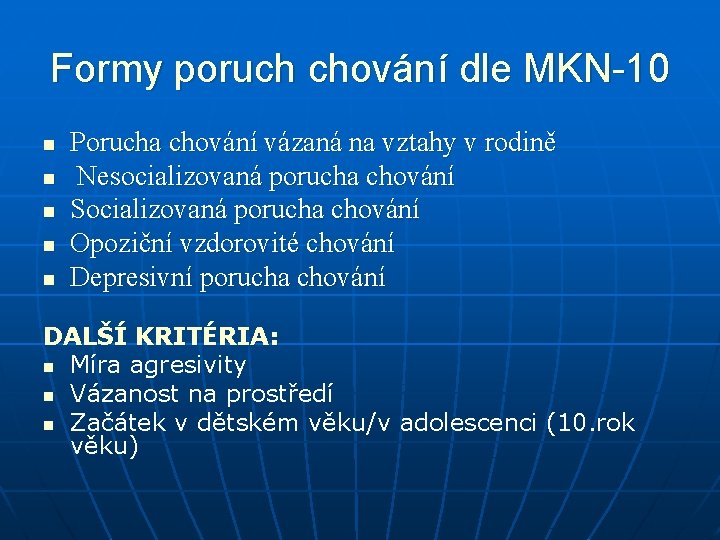 Formy poruch chování dle MKN-10

- Porucha chování vázaná na vztahy v rodině
- Nesocializovaná porucha chování
- Socializovaná porucha chování
- Opoziční vzdorovité chování
- Depresivní porucha chování

DALŠÍ KRITÉRIA:
- Míra agresivity
- Vázanost na prostředí
- Začátek v dětském věku/v adolescenci (10.rok věku)